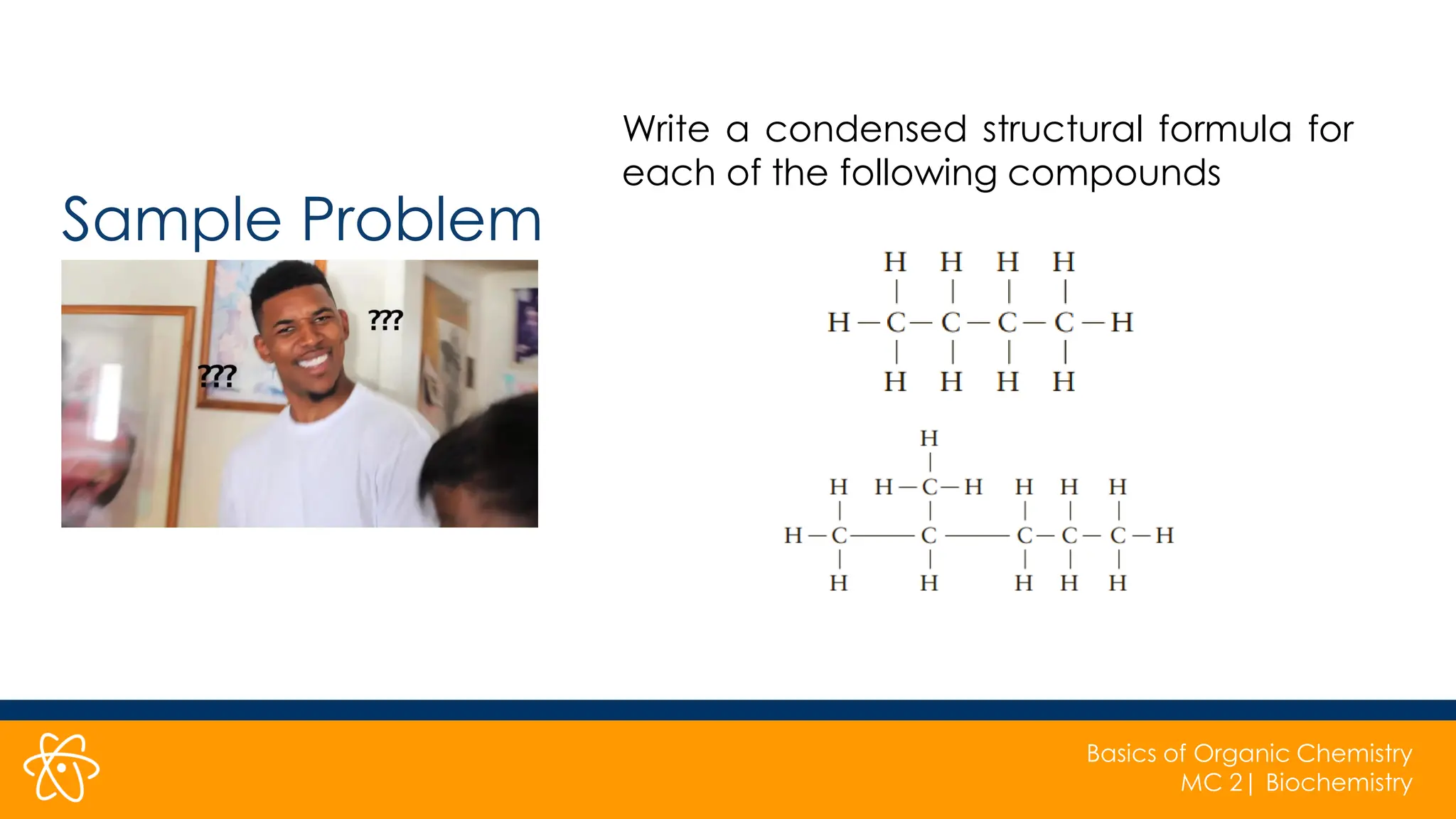 Sample Problem

???

???

Write a condensed structural formula for each of the following compounds

H H H H
| | | |
H—C—C—C—C—H
| | | |
H H H H

H
|
H H—C—H H H H
| | | | |
H—C———C———C—C—C—H
| | | | |
H H H H H

Basics of Organic Chemistry
MC 2| Biochemistry